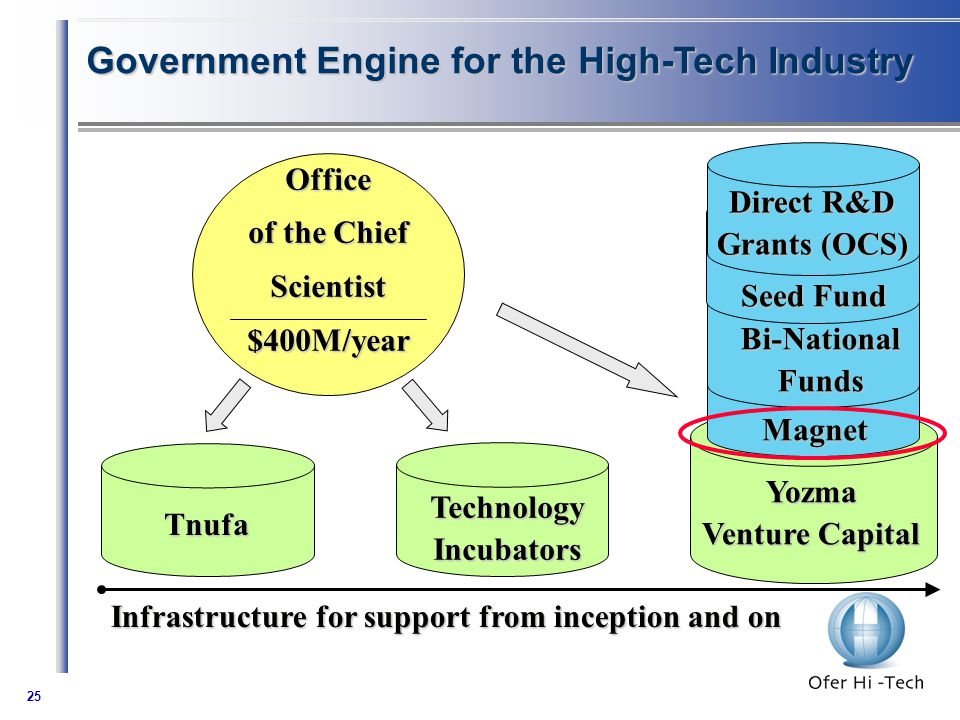 Government Engine for the High-Tech Industry

Office of the Chief Scientist

$400M/year

Direct R&D Grants (OCS)

Seed Fund

Bi-National Funds

Magnet

Yozma Venture Capital

Tnufa

Technology Incubators

Infrastructure for support from inception and on

Ofer Hi -Tech

25